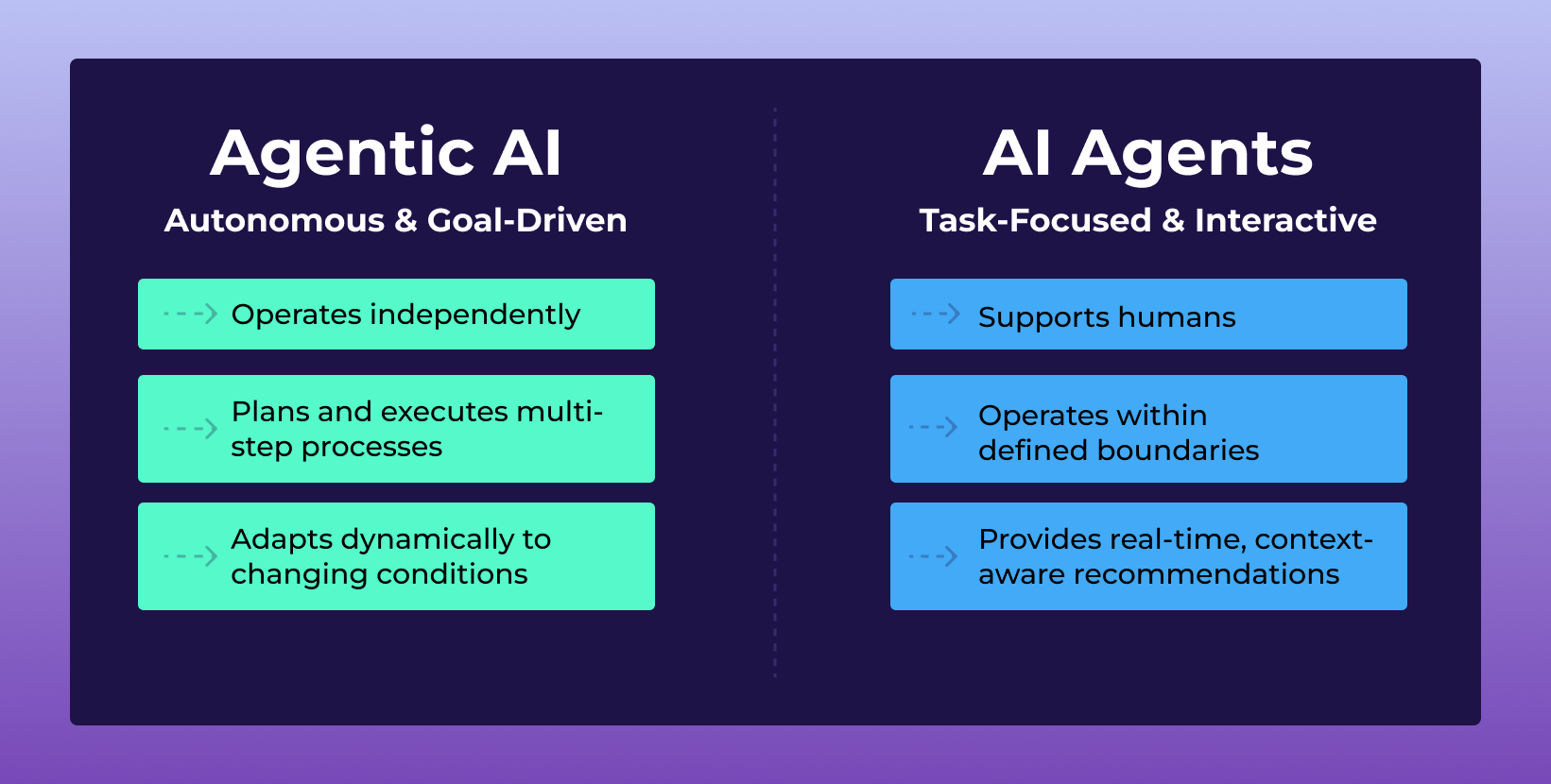 Agentic AI
Autonomous & Goal-Driven

Operates independently

Plans and executes multi-step processes

Adapts dynamically to changing conditions

AI Agents
Task-Focused & Interactive

Supports humans

Operates within defined boundaries

Provides real-time, context-aware recommendations